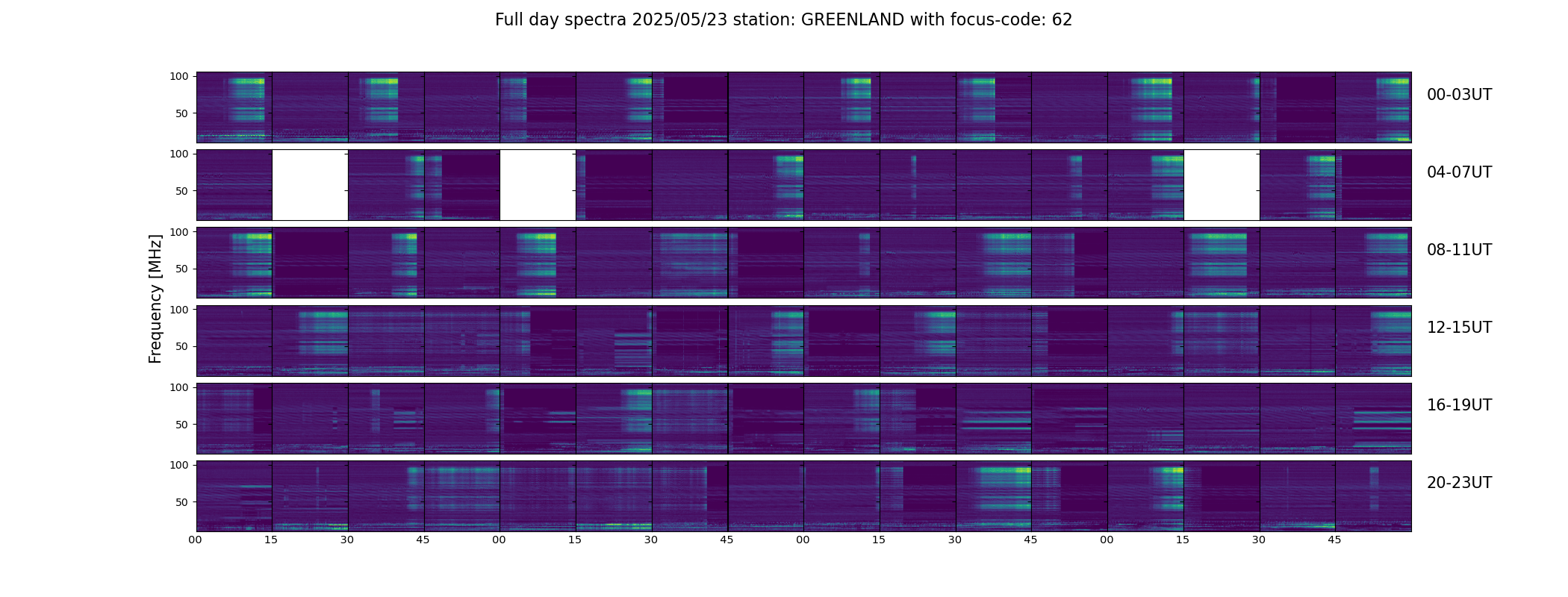 Full day spectra 2025/05/23 station: GREENLAND with focus-code: 62

Frequency [MHz]

100
50
00-03UT

100
50
04-07UT

100
50
08-11UT

100
50
12-15UT

100
50
16-19UT

100
50
20-23UT

00 15 30 45 00 15 30 45 00 15 30 45 00 15 30 45